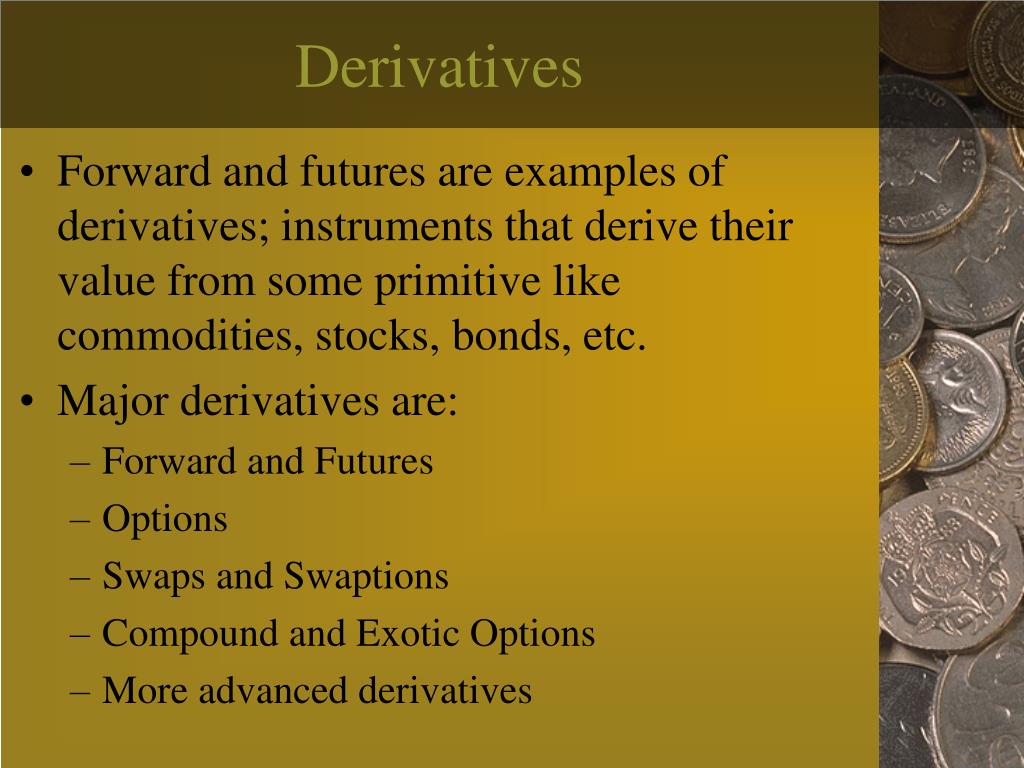 Derivatives

• Forward and futures are examples of derivatives; instruments that derive their value from some primitive like commodities, stocks, bonds, etc.
• Major derivatives are:
  – Forward and Futures
  – Options
  – Swaps and Swaptions
  – Compound and Exotic Options
  – More advanced derivatives